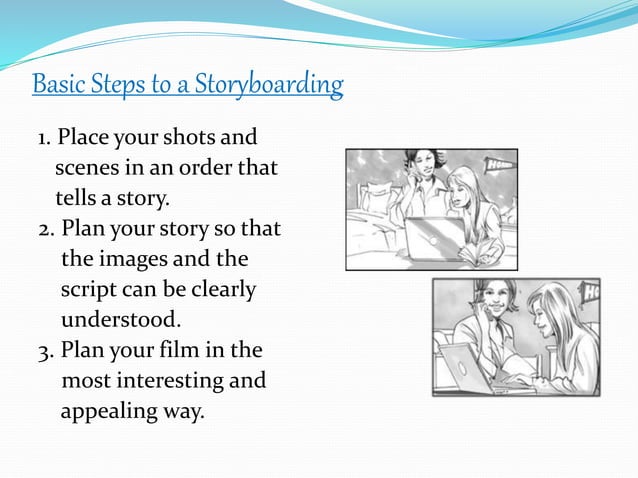 Basic Steps to a Storyboarding

1. Place your shots and scenes in an order that tells a story.
2. Plan your story so that the images and the script can be clearly understood.
3. Plan your film in the most interesting and appealing way.

HOM

HO